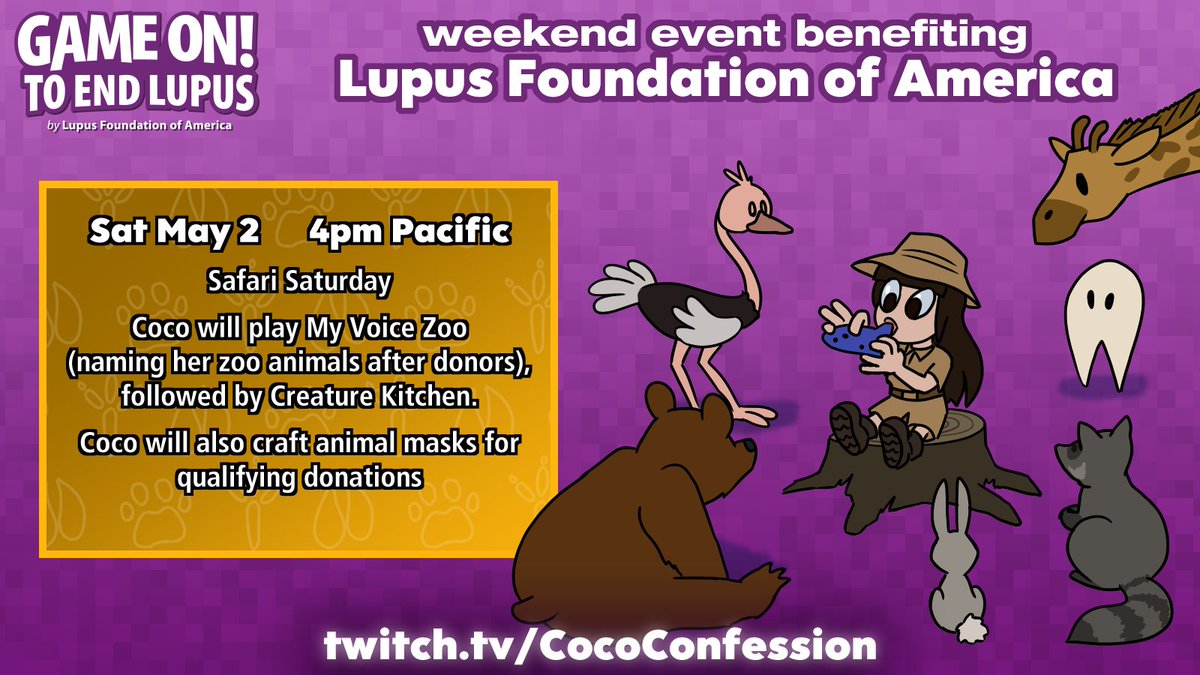 GAME ON! TO END LUPUS
by Lupus Foundation of America

weekend event benefiting
Lupus Foundation of America

Sat May 2 4pm Pacific

Safari Saturday

Coco will play My Voice Zoo (naming her zoo animals after donors), followed by Creature Kitchen.

Coco will also craft animal masks for qualifying donations

twitch.tv/CocoConfession